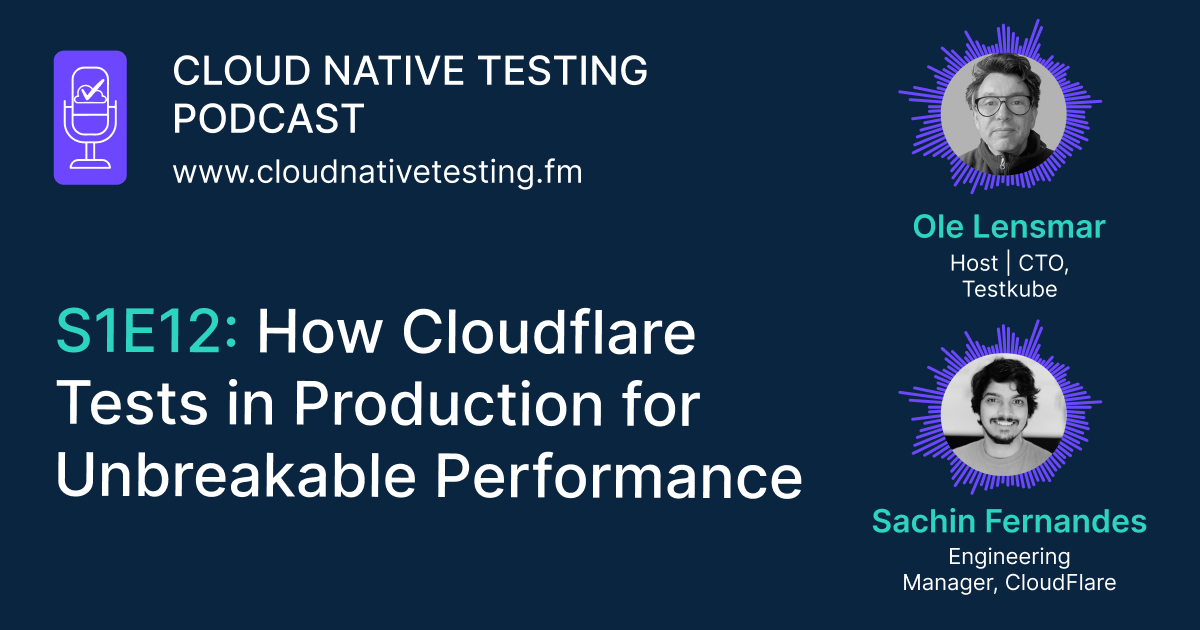 CLOUD NATIVE TESTING PODCAST
www.cloudnativetesting.fm

S1E12: How Cloudflare Tests in Production for Unbreakable Performance

Ole Lensmar
Host | CTO, Testkube

Sachin Fernandes
Engineering Manager, CloudFlare